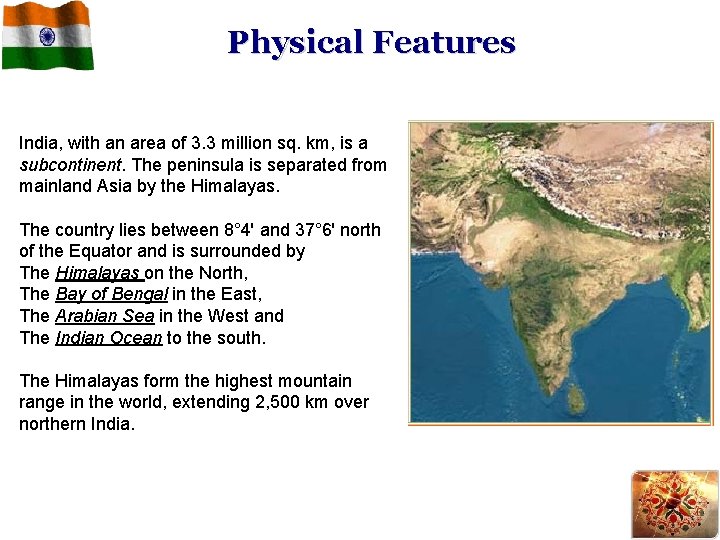 Physical Features

India, with an area of 3.3 million sq. km, is a subcontinent. The peninsula is separated from mainland Asia by the Himalayas.

The country lies between 8°4' and 37°6' north of the Equator and is surrounded by
The Himalayas on the North,
The Bay of Bengal in the East,
The Arabian Sea in the West and
The Indian Ocean to the south.

The Himalayas form the highest mountain range in the world, extending 2,500 km over northern India.